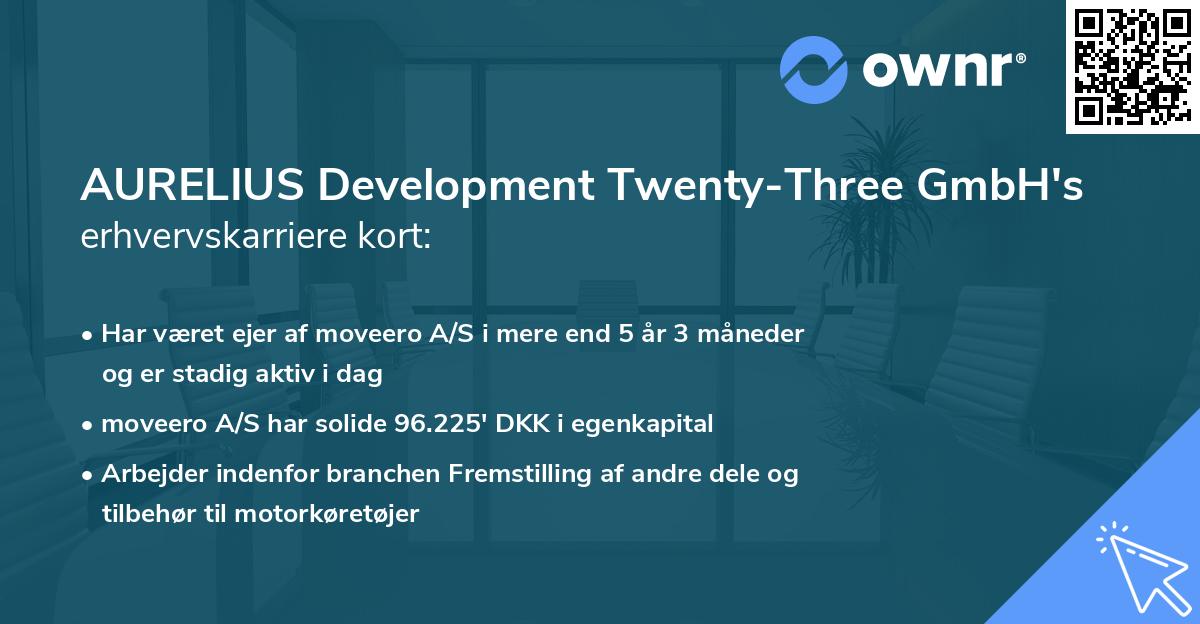 ownr®

AURELIUS Development Twenty-Three GmbH's erhvervskarriere kort:

• Har været ejer af moveero A/S i mere end 5 år 3 måneder og er stadig aktiv i dag

• moveero A/S har solide 96.225' DKK i egenkapital

• Arbejder indenfor branchen Fremstilling af andre dele og tilbehør til motorkøretøjer